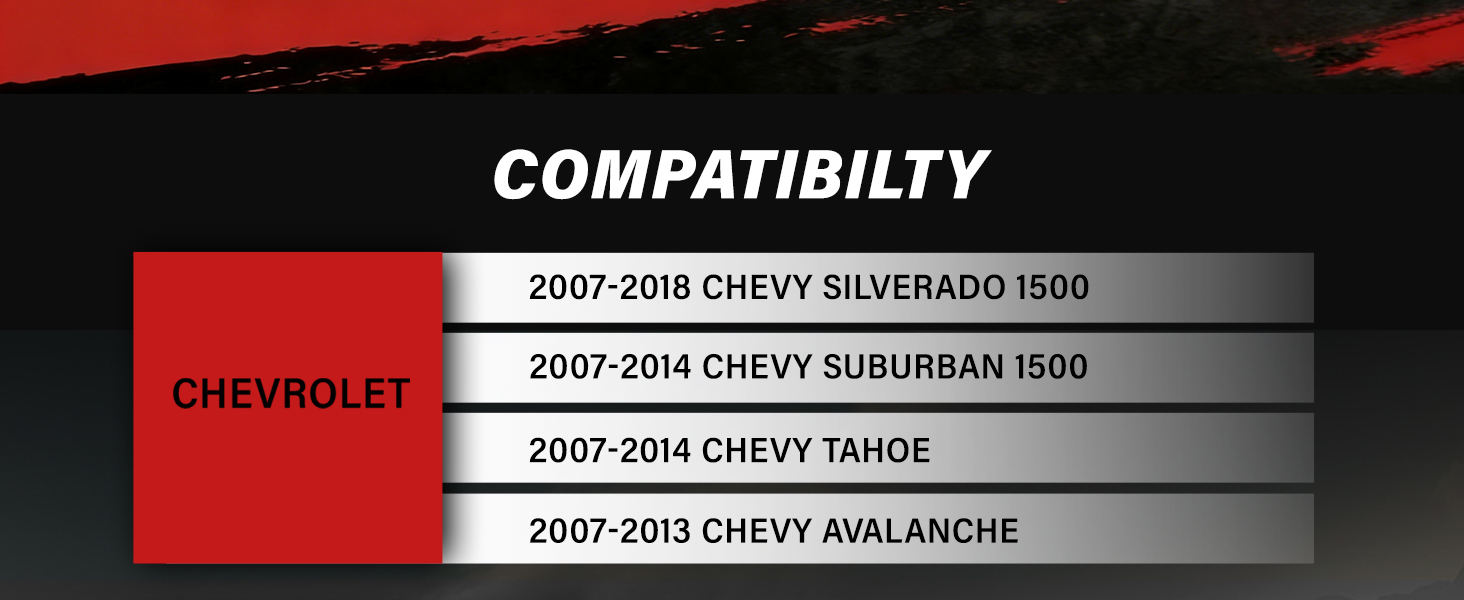 COMPATIBILTY

CHEVROLET

2007-2018 CHEVY SILVERADO 1500

2007-2014 CHEVY SUBURBAN 1500

2007-2014 CHEVY TAHOE

2007-2013 CHEVY AVALANCHE